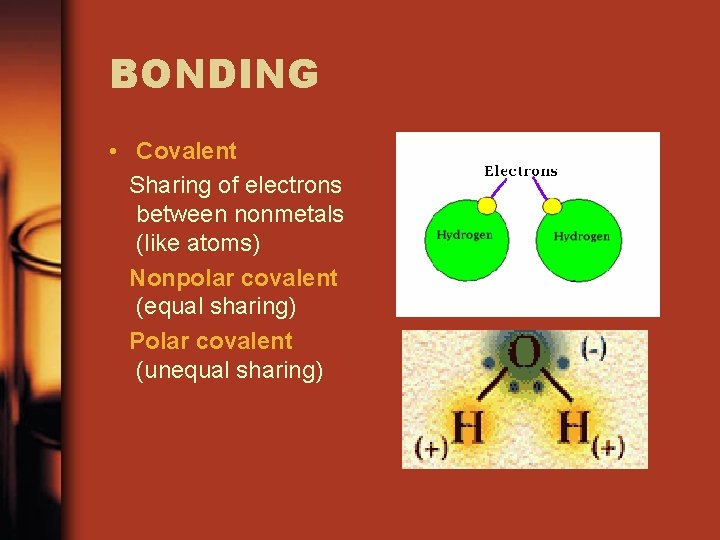 BONDING

• Covalent

Sharing of electrons between nonmetals (like atoms)

Nonpolar covalent (equal sharing)

Polar covalent (unequal sharing)

Electrons

Hydrogen

Hydrogen

O

(-)

(+) H

H (+)